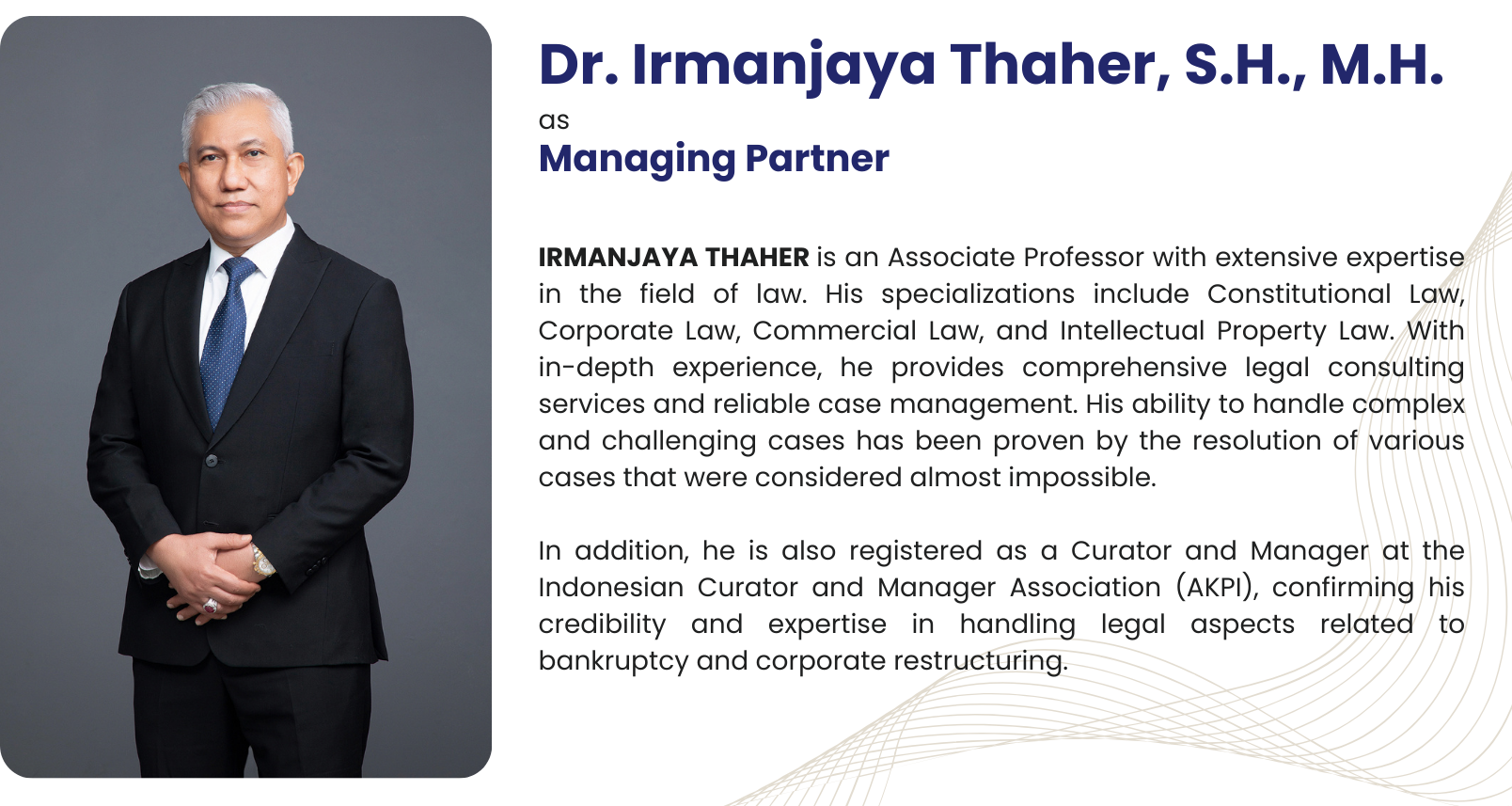 Dr. Irmanjaya Thaher, S.H., M.H.
as
Managing Partner

IRMANJAYA THAHER is an Associate Professor with extensive expertise in the field of law. His specializations include Constitutional Law, Corporate Law, Commercial Law, and Intellectual Property Law. With in-depth experience, he provides comprehensive legal consulting services and reliable case management. His ability to handle complex and challenging cases has been proven by the resolution of various cases that were considered almost impossible.

In addition, he is also registered as a Curator and Manager at the Indonesian Curator and Manager Association (AKPI), confirming his credibility and expertise in handling legal aspects related to bankruptcy and corporate restructuring.